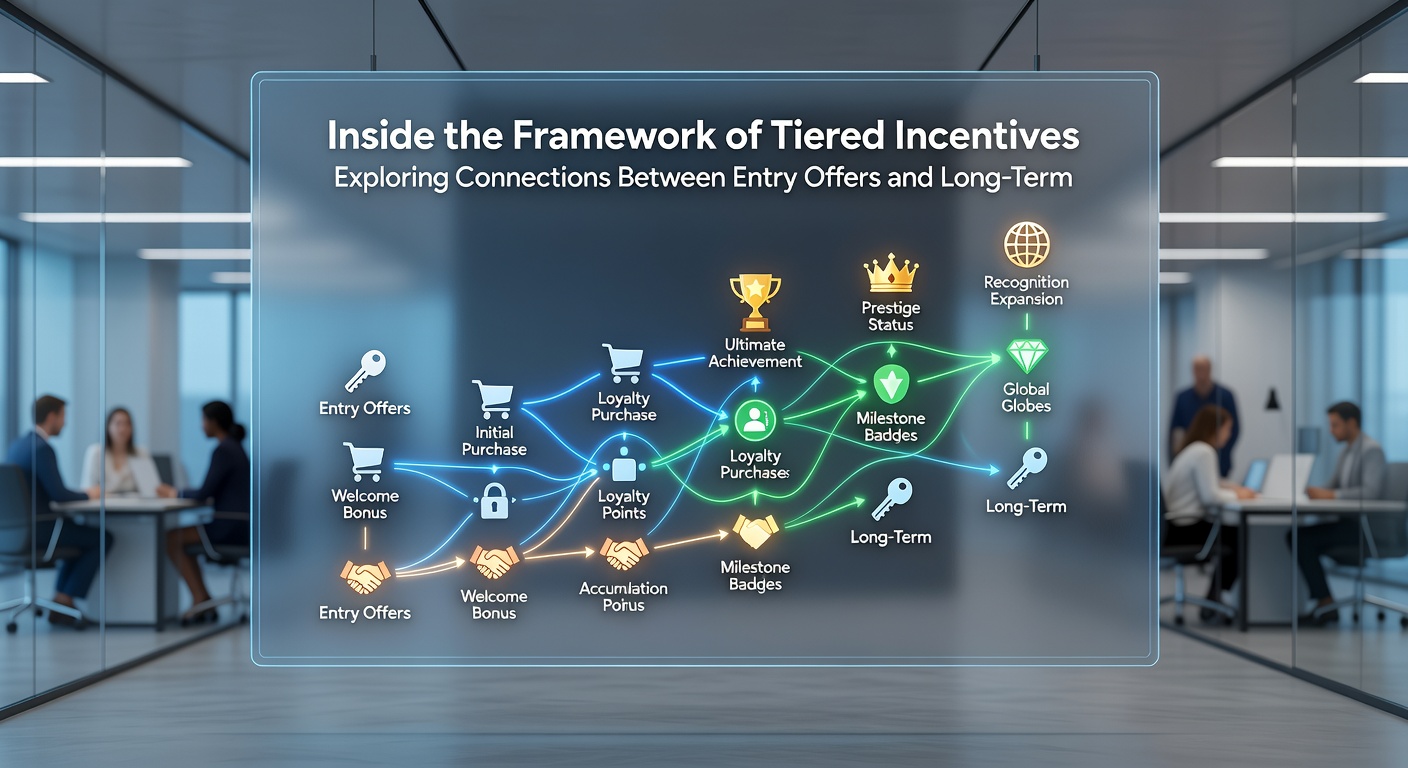 Inside the Framework of Tiered Incentives
Exploring Connections Between Entry Offers and Long-Term

Entry Offers

Welcome Bonus

Entry Offers

Initial Purchase

Welcome Bonus

Loyalty Purchase

Loyalty Points

Accumulation Poinus

Ultimate Achievement

Loyalty Purchases

Milestone Badges

Prestige Status

Milestone Badges

Long-Term

Recognition Expansion

Global Globes

Long-Term